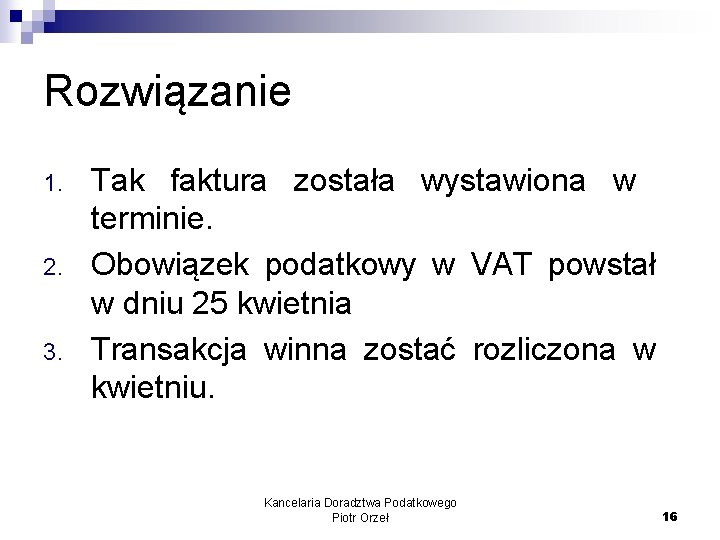 Rozwiązanie

1. Tak faktura została wystawiona w terminie.
2. Obowiązek podatkowy w VAT powstał w dniu 25 kwietnia
3. Transakcja winna zostać rozliczona w kwietniu.

Kancelaria Doradztwa Podatkowego
Piotr Orzeł

16